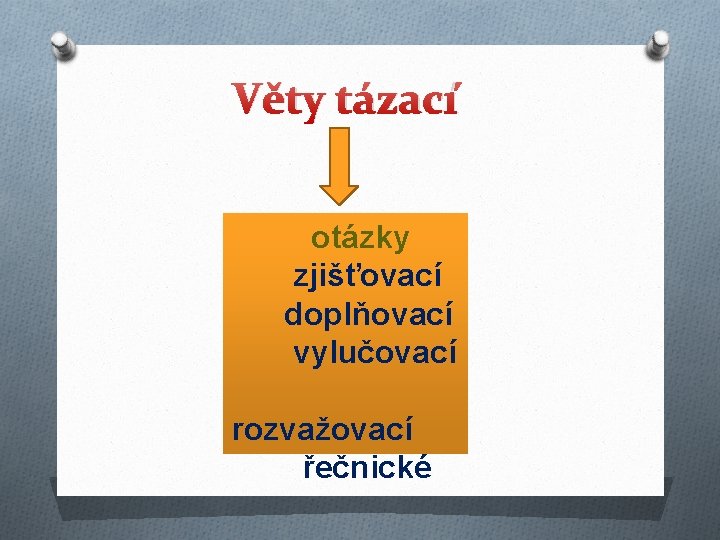 Věty tázací

otázky
zjišťovací
doplňovací
vylučovací

rozvažovací
řečnické